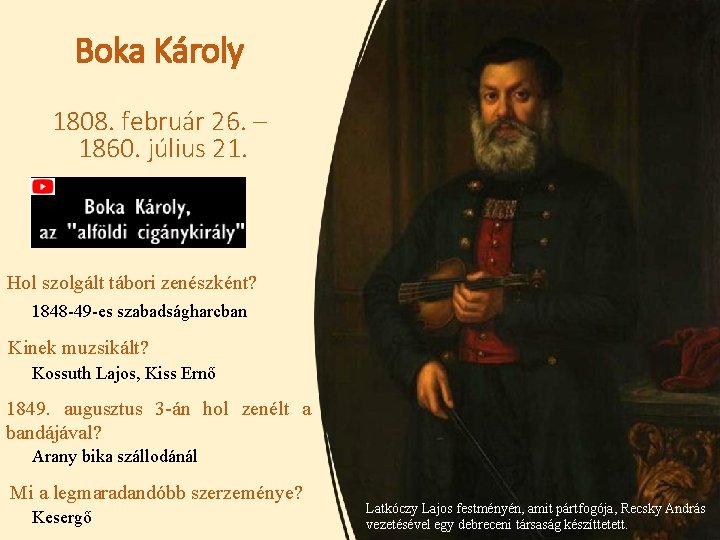 Boka Károly

1808. február 26. – 1860. július 21.

Boka Károly, az "alföldi cigánykirály"

Hol szolgált tábori zenészként?

1848-49-es szabadságharcban

Kinek muzsikált?

Kossuth Lajos, Kiss Ernő

1849. augusztus 3-án hol zenélt a bandájával?

Arany bika szállodánál

Mi a legmaradandóbb szerzeménye?

Kesergő

Latkóczy Lajos festményén, amit pártfogója, Recsky András vezetésével egy debreceni társaság készíttetett.